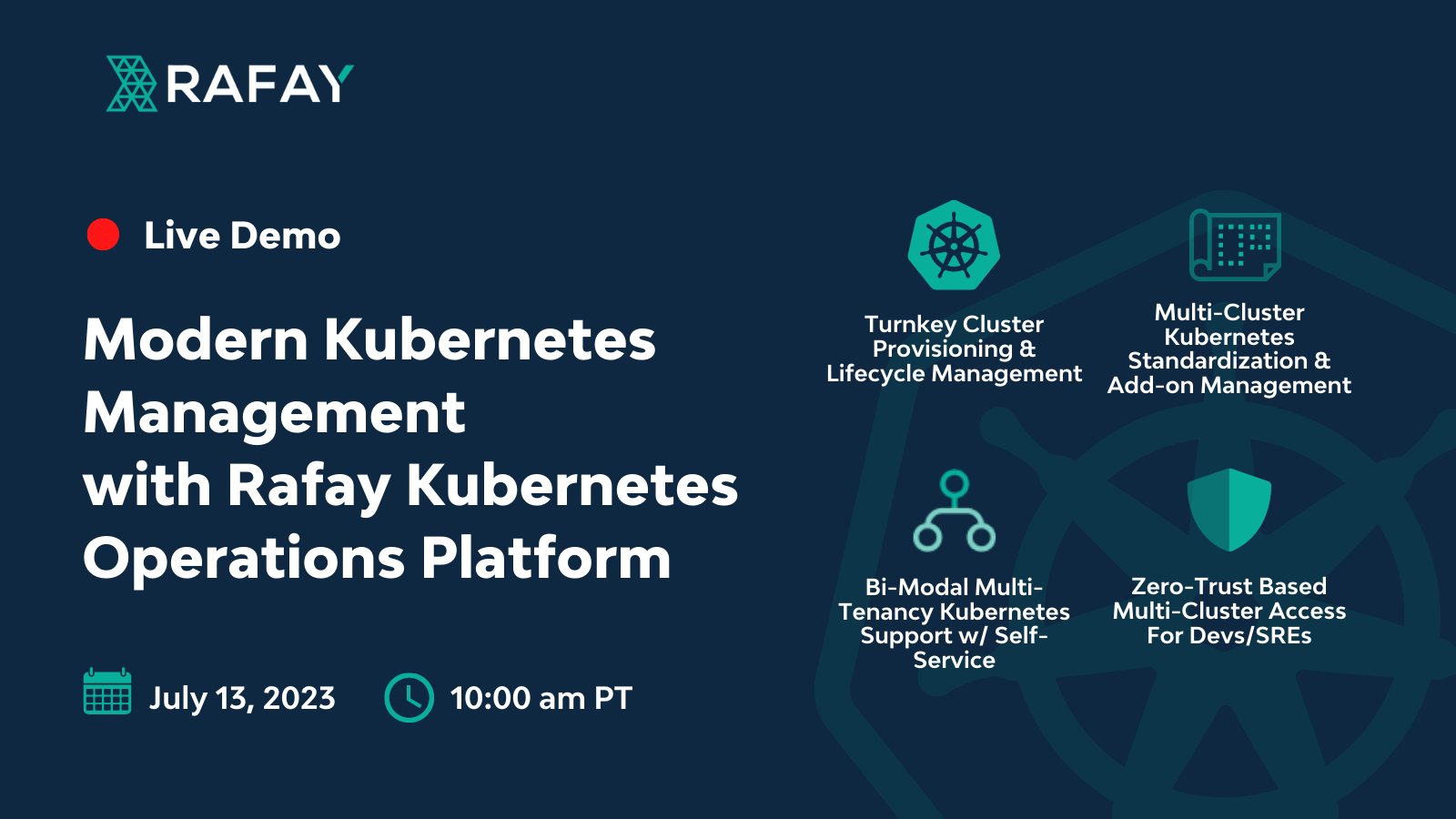 RAFAY

Live Demo

Modern Kubernetes Management with Rafay Kubernetes Operations Platform

July 13, 2023

10:00 am PT

Turnkey Cluster Provisioning & Lifecycle Management

Multi-Cluster Kubernetes Standardization & Add-on Management

Bi-Modal Multi-Tenancy Kubernetes Support w/ Self-Service

Zero-Trust Based Multi-Cluster Access For Devs/SREs